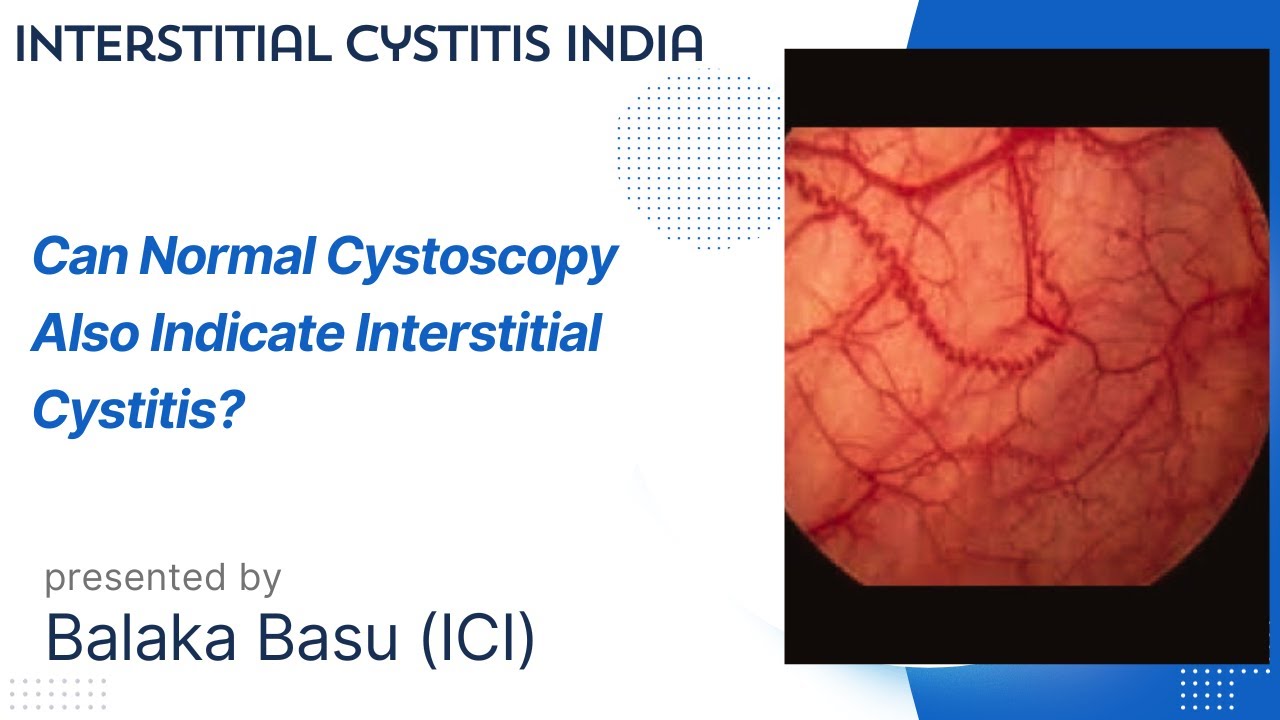 INTERSTITIAL CYSTITIS INDIA

Can Normal Cystoscopy Also Indicate Interstitial Cystitis?

presented by
Balaka Basu (ICI)